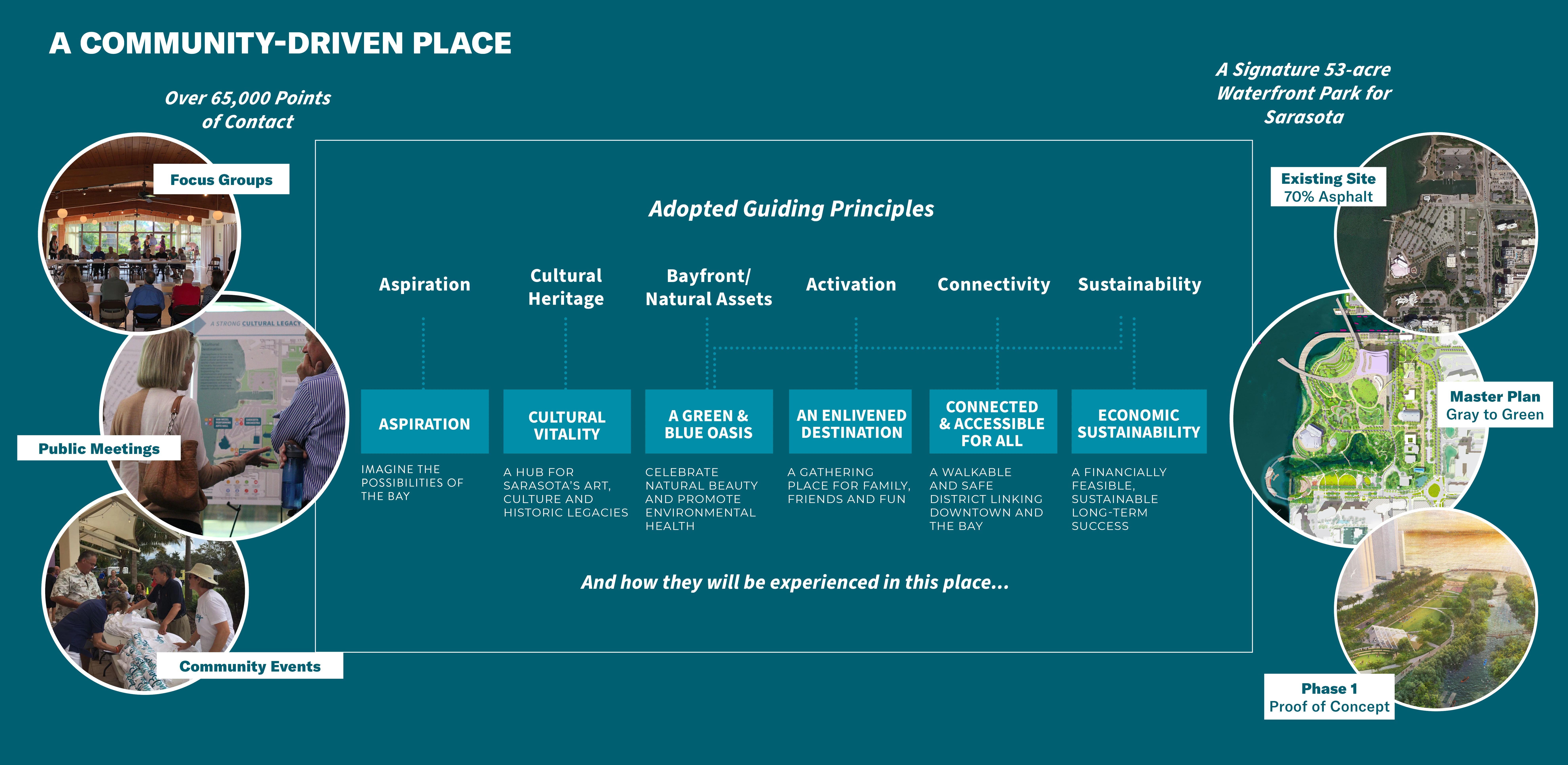 A COMMUNITY-DRIVEN PLACE

Over 65,000 Points of Contact

Focus Groups

A STRONG CULTURAL LEGACY

Public Meetings

Community Events

Adopted Guiding Principles

Aspiration

Cultural Heritage

Bayfront/ Natural Assets

Activation

Connectivity

Sustainability

ASPIRATION

IMAGINE THE POSSIBILITIES OF THE BAY

CULTURAL VITALITY

A HUB FOR SARASOTA'S ART, CULTURE AND HISTORIC LEGACIES

A GREEN & BLUE OASIS

CELEBRATE NATURAL BEAUTY AND PROMOTE ENVIRONMENTAL HEALTH

AN ENLIVENED DESTINATION

A GATHERING PLACE FOR FAMILY, FRIENDS AND FUN

CONNECTED & ACCESSIBLE FOR ALL

A WALKABLE AND SAFE DISTRICT LINKING DOWNTOWN AND THE BAY

ECONOMIC SUSTAINABILITY

A FINANCIALLY FEASIBLE, SUSTAINABLE LONG-TERM SUCCESS

And how they will be experienced in this place...

A Signature 53-acre Waterfront Park for Sarasota

Existing Site
70% Asphalt

Master Plan
Gray to Green

Phase 1
Proof of Concept